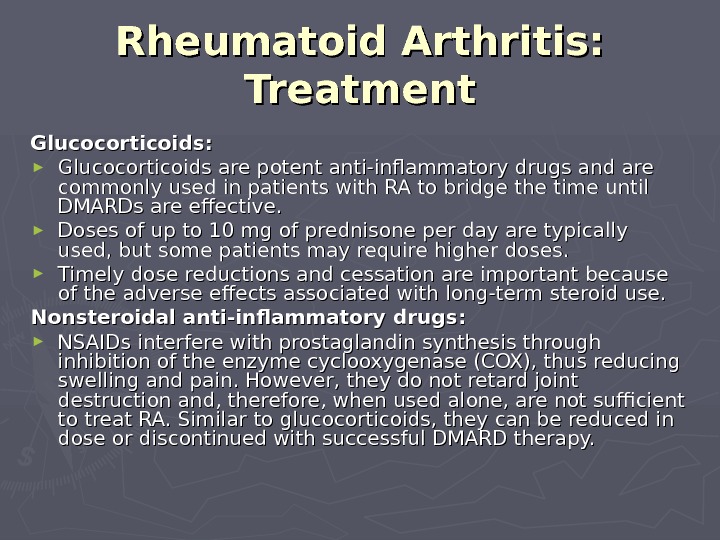 Rheumatoid Arthritis: Treatment

Glucocorticoids:

► Glucocorticoids are potent anti-inflammatory drugs and are commonly used in patients with RA to bridge the time until DMARDs are effective.

► Doses of up to 10 mg of prednisone per day are typically used, but some patients may require higher doses.

► Timely dose reductions and cessation are important because of the adverse effects associated with long-term steroid use.

Nonsteroidal anti-inflammatory drugs:

► NSAIDs interfere with prostaglandin synthesis through inhibition of the enzyme cyclooxygenase (COX), thus reducing swelling and pain. However, they do not retard joint destruction and, therefore, when used alone, are not sufficient to treat RA. Similar to glucocorticoids, they can be reduced in dose or discontinued with successful DMARD therapy.